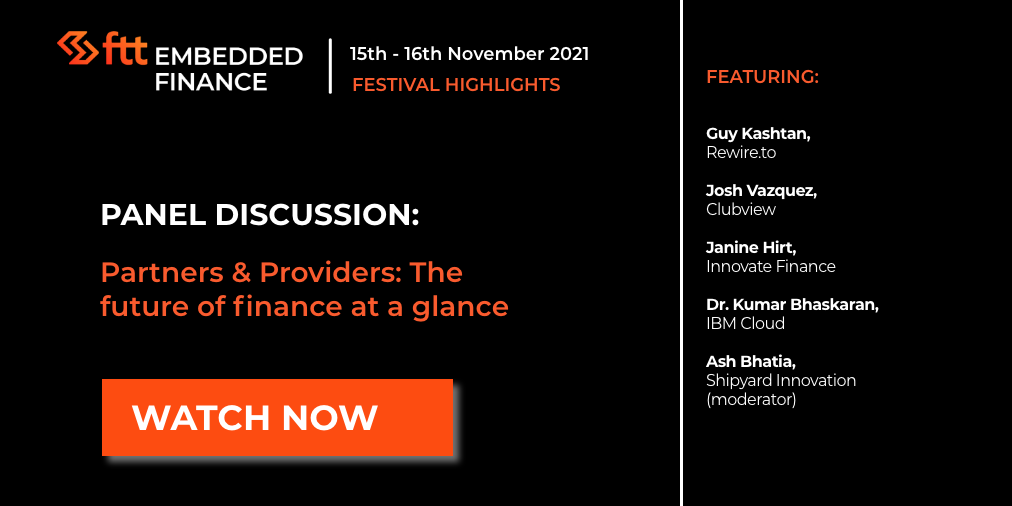 ftt EMBEDDED FINANCE

15th - 16th November 2021
FESTIVAL HIGHLIGHTS

PANEL DISCUSSION:

Partners & Providers: The future of finance at a glance

WATCH NOW

FEATURING:

Guy Kashtan,
Rewire.to

Josh Vazquez,
Clubview

Janine Hirt,
Innovate Finance

Dr. Kumar Bhaskaran,
IBM Cloud

Ash Bhatia,
Shipyard Innovation
(moderator)